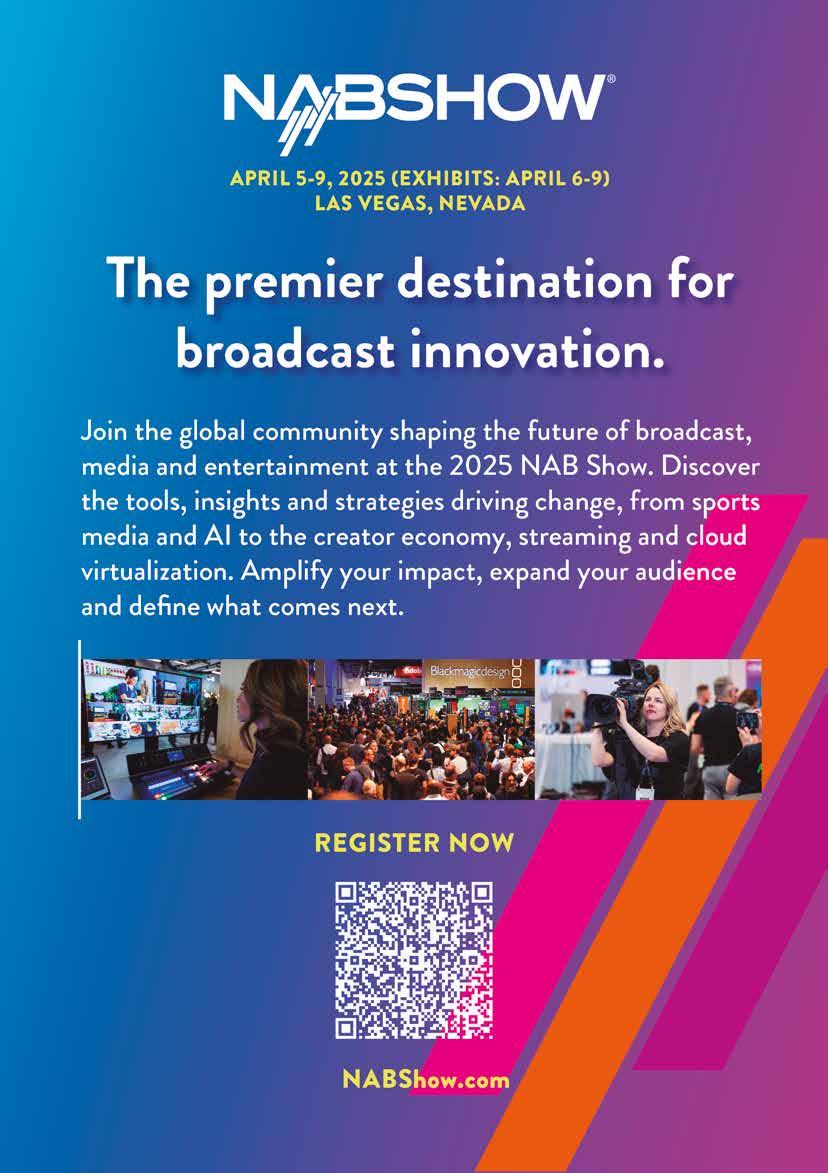 NABSHOW®

APRIL 5-9, 2025 (EXHIBITS: APRIL 6-9)
LAS VEGAS, NEVADA

The premier destination for broadcast innovation.

Join the global community shaping the future of broadcast, media and entertainment at the 2025 NAB Show. Discover the tools, insights and strategies driving change, from sports media and AI to the creator economy, streaming and cloud virtualization. Amplify your impact, expand your audience and define what comes next.

Blackmagicdesign

REGISTER NOW

NABShow.com